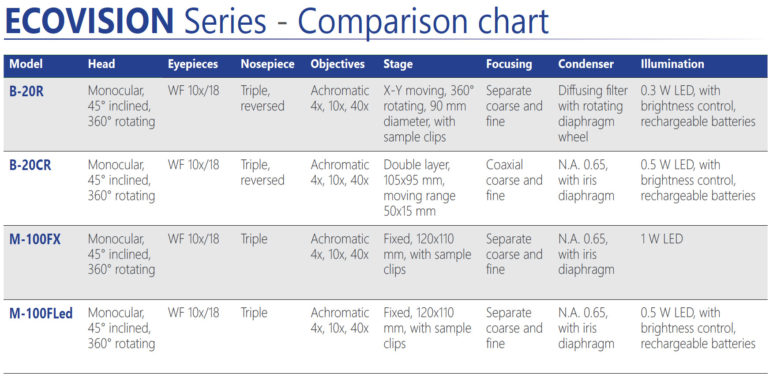 ECOVISION Series - Comparison chart

| Model | Head | Eyepieces | Nosepiece | Objectives | Stage | Focusing | Condenser | Illumination |
|---|---|---|---|---|---|---|---|---|
| B-20R | Monocular, 45° inclined, 360° rotating | WF 10x/18 | Triple, reversed | Achromatic 4x, 10x, 40x | X-Y moving, 360° rotating, 90 mm diameter, with sample clips | Separate coarse and fine | Diffusing filter with rotating diaphragm wheel | 0.3 W LED, with brightness control, rechargeable batteries |
| B-20CR | Monocular, 45° inclined, 360° rotating | WF 10x/18 | Triple, reversed | Achromatic 4x, 10x, 40x | Double layer, 105x95 mm, moving range 50x15 mm | Coaxial coarse and fine | N.A. 0.65, with iris diaphragm | 0.5 W LED, with brightness control, rechargeable batteries |
| M-100FX | Monocular, 45° inclined, 360° rotating | WF 10x/18 | Triple | Achromatic 4x, 10x, 40x | Fixed, 120x110 mm, with sample clips | Separate coarse and fine | N.A. 0.65, with iris diaphragm | 1 W LED |
| M-100FLed | Monocular, 45° inclined, 360° rotating | WF 10x/18 | Triple | Achromatic 4x, 10x, 40x | Fixed, 120x110 mm, with sample clips | Separate coarse and fine | N.A. 0.65, with iris diaphragm | 0.5 W LED, with brightness control, rechargeable batteries |